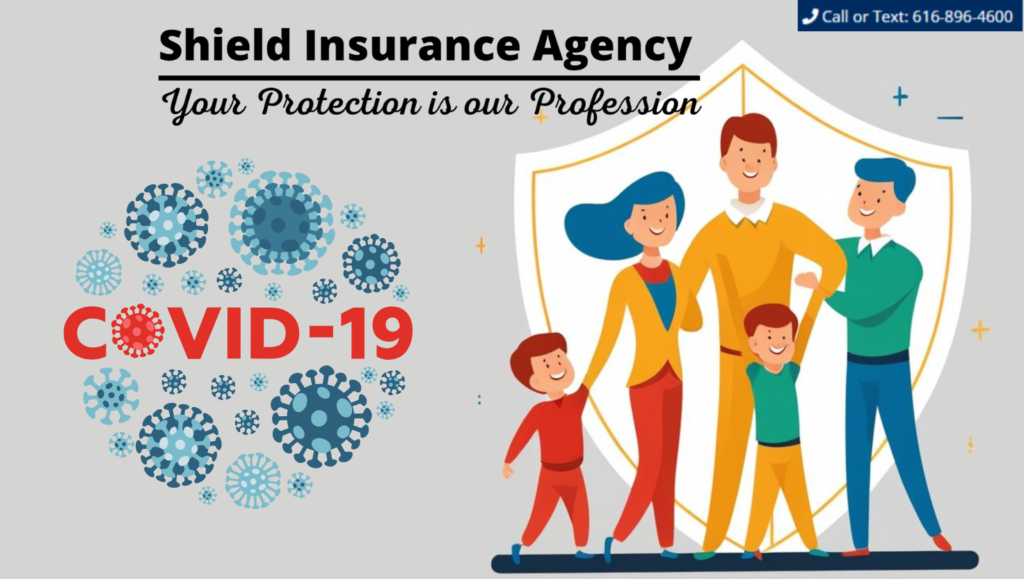 Call or Text: 616-896-4600

Shield Insurance Agency

Your Protection is our Profession

COVID-19